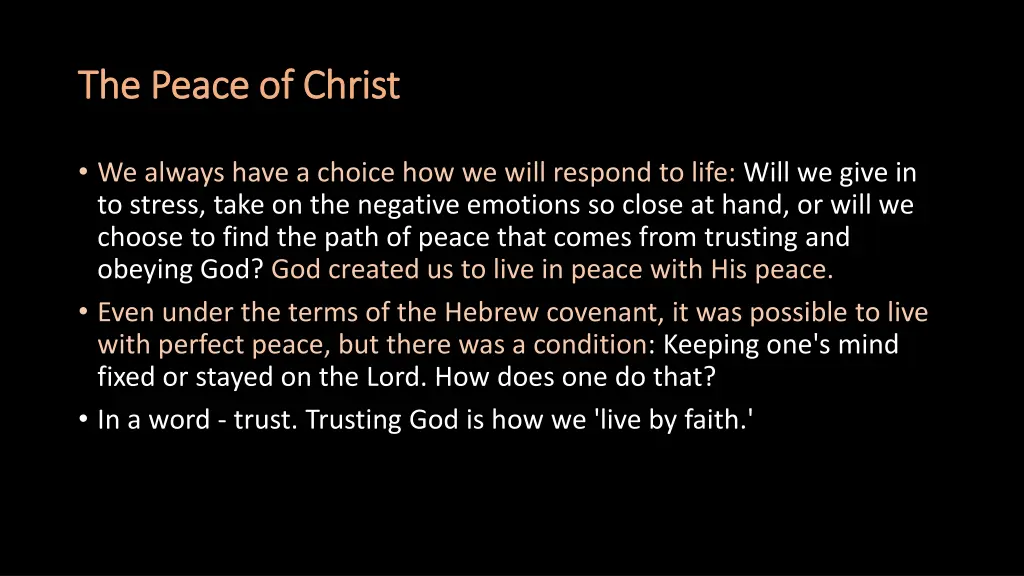 The Peace of Christ

• We always have a choice how we will respond to life: Will we give in to stress, take on the negative emotions so close at hand, or will we choose to find the path of peace that comes from trusting and obeying God? God created us to live in peace with His peace.
• Even under the terms of the Hebrew covenant, it was possible to live with perfect peace, but there was a condition: Keeping one's mind fixed or stayed on the Lord. How does one do that?
• In a word - trust. Trusting God is how we 'live by faith.'